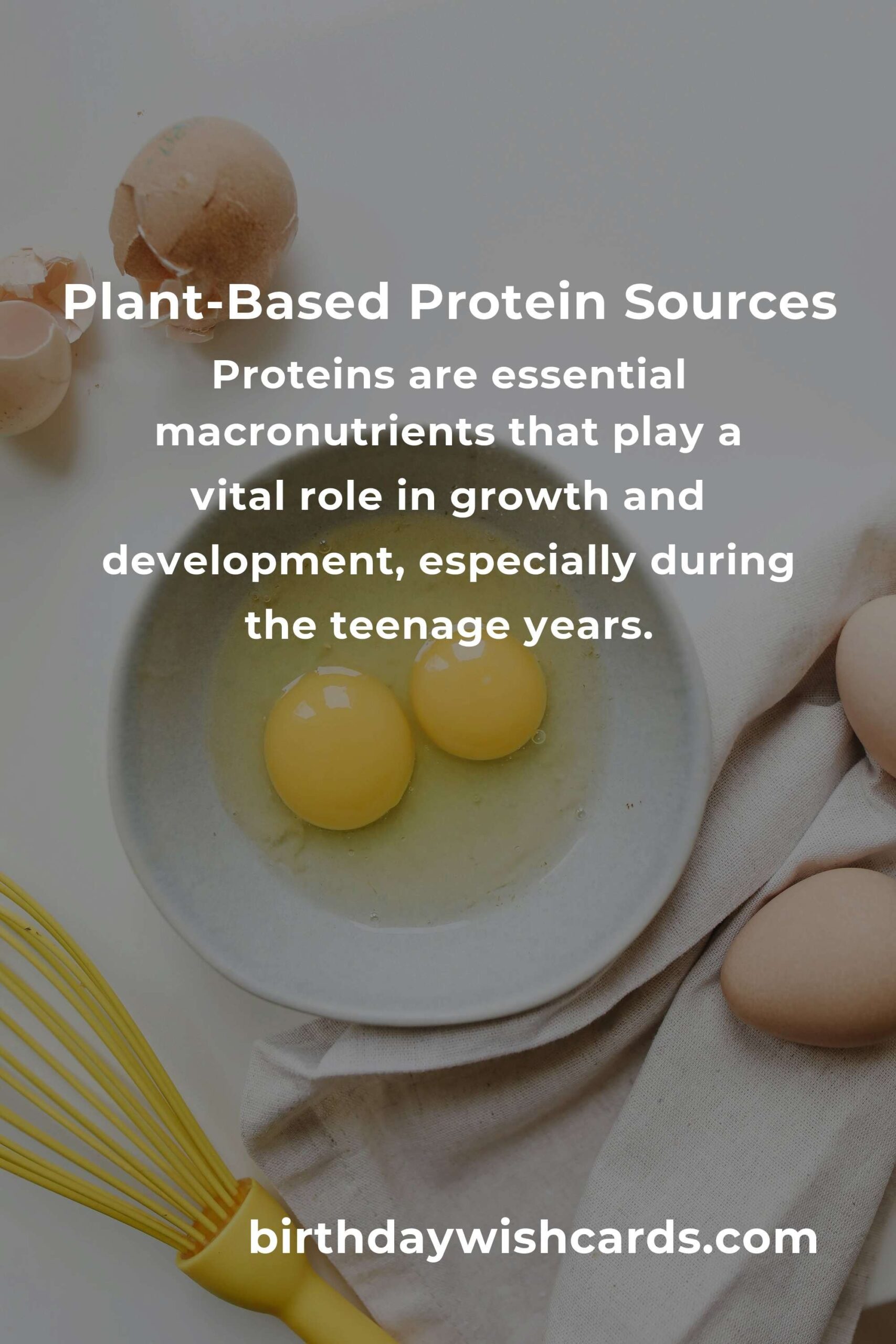 Plant-Based Protein Sources

Proteins are essential macronutrients that play a vital role in growth and development, especially during the teenage years.

birthdaywishcards.com